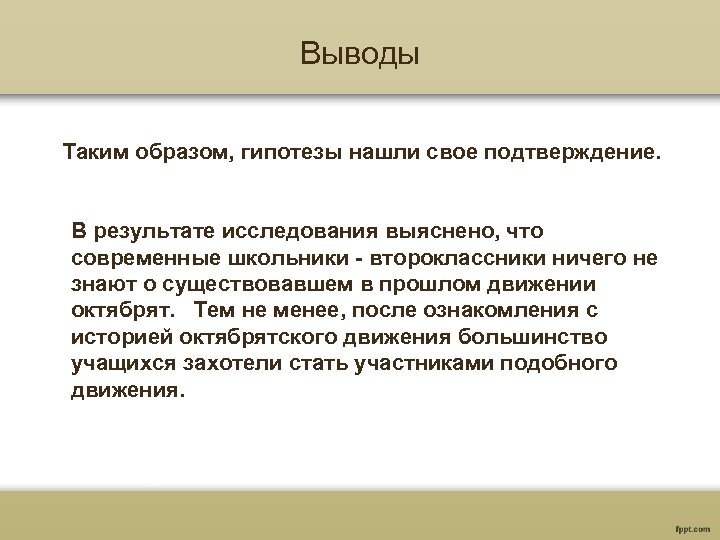 Выводы

Таким образом, гипотезы нашли свое подтверждение.

В результате исследования выяснено, что современные школьники - второклассники ничего не знают о существовавшем в прошлом движении октябрят. Тем не менее, после ознакомления с историей октябрятского движения большинство учащихся захотели стать участниками подобного движения.

fppt.com